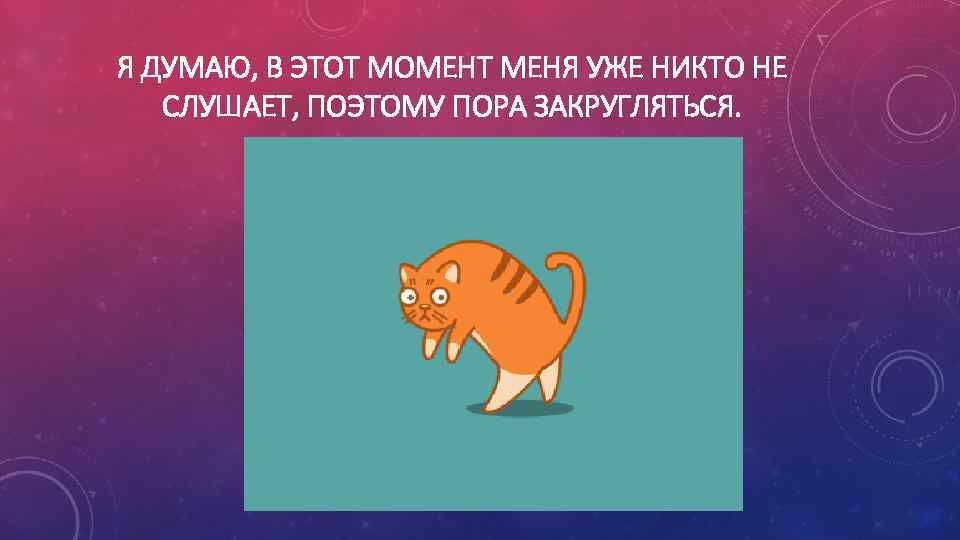 Я ДУМАЮ, В ЭТОТ МОМЕНТ МЕНЯ УЖЕ НИКТО НЕ СЛУШАЕТ, ПОЭТОМУ ПОРА ЗАКРУГЛЯТЬСЯ.